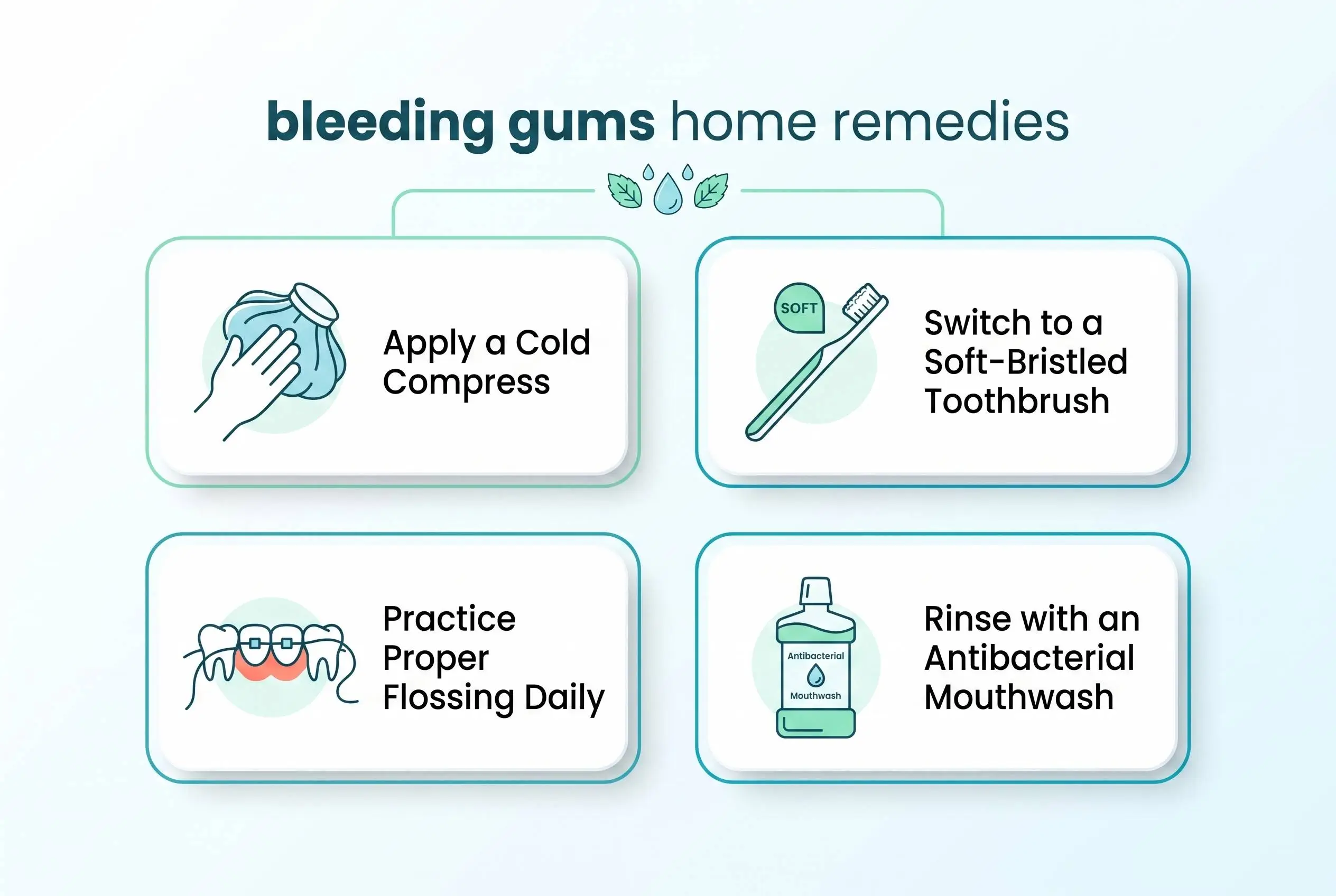 bleeding gums home remedies

Apply a Cold Compress

SOFT

Switch to a Soft-Bristled Toothbrush

Practice Proper Flossing Daily

Antibacterial Mouthwash

Rinse with an Antibacterial Mouthwash